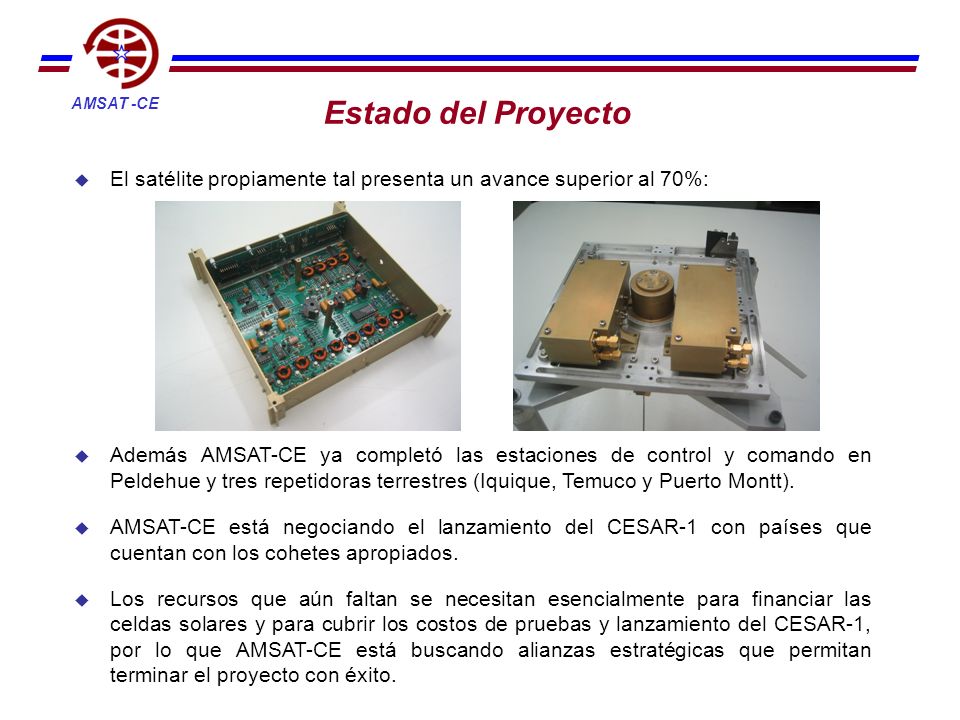 AMSAT -CE

Estado del Proyecto

El satélite propiamente tal presenta un avance superior al 70%:

Además AMSAT-CE ya completó las estaciones de control y comando en Peldehue y tres repetidoras terrestres (Iquique, Temuco y Puerto Montt).

AMSAT-CE está negociando el lanzamiento del CESAR-1 con países que cuentan con los cohetes apropiados.

Los recursos que aún faltan se necesitan esencialmente para financiar las celdas solares y para cubrir los costos de pruebas y lanzamiento del CESAR-1, por lo que AMSAT-CE está buscando alianzas estratégicas que permitan terminar el proyecto con éxito.